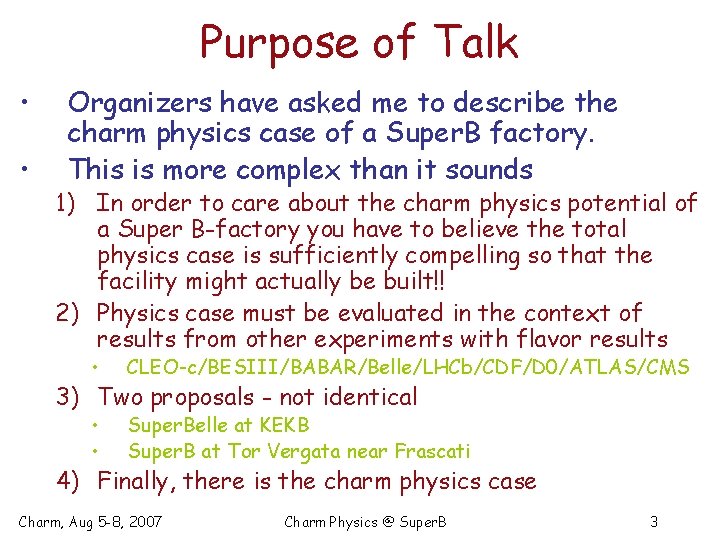 Purpose of Talk

• Organizers have asked me to describe the charm physics case of a SuperB factory.

• This is more complex than it sounds

1) In order to care about the charm physics potential of a Super B-factory you have to believe the total physics case is sufficiently compelling so that the facility might actually be built!!

2) Physics case must be evaluated in the context of results from other experiments with flavor results

• CLEO-c/BESIII/BABAR/Belle/LHCb/CDF/D0/ATLAS/CMS

3) Two proposals - not identical

• SuperBelle at KEKB

• SuperB at Tor Vergata near Frascati

4) Finally, there is the charm physics case

Charm, Aug 5-8, 2007

Charm Physics @ SuperB

3